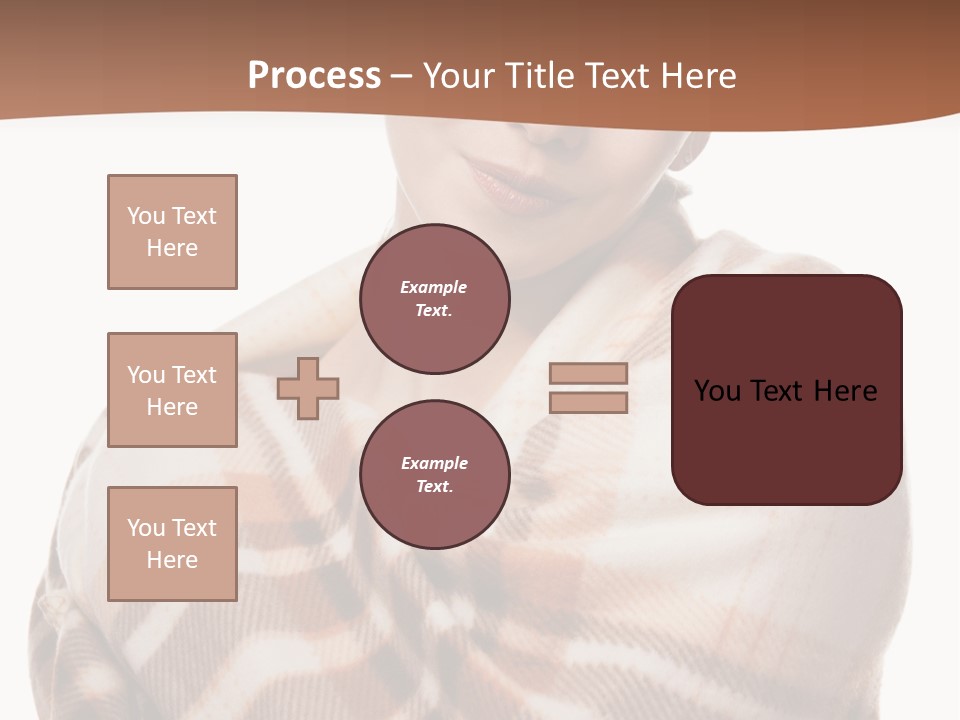 Process – Your Title Text Here

You Text Here

You Text Here

You Text Here

Example Text.

Example Text.

You Text Here